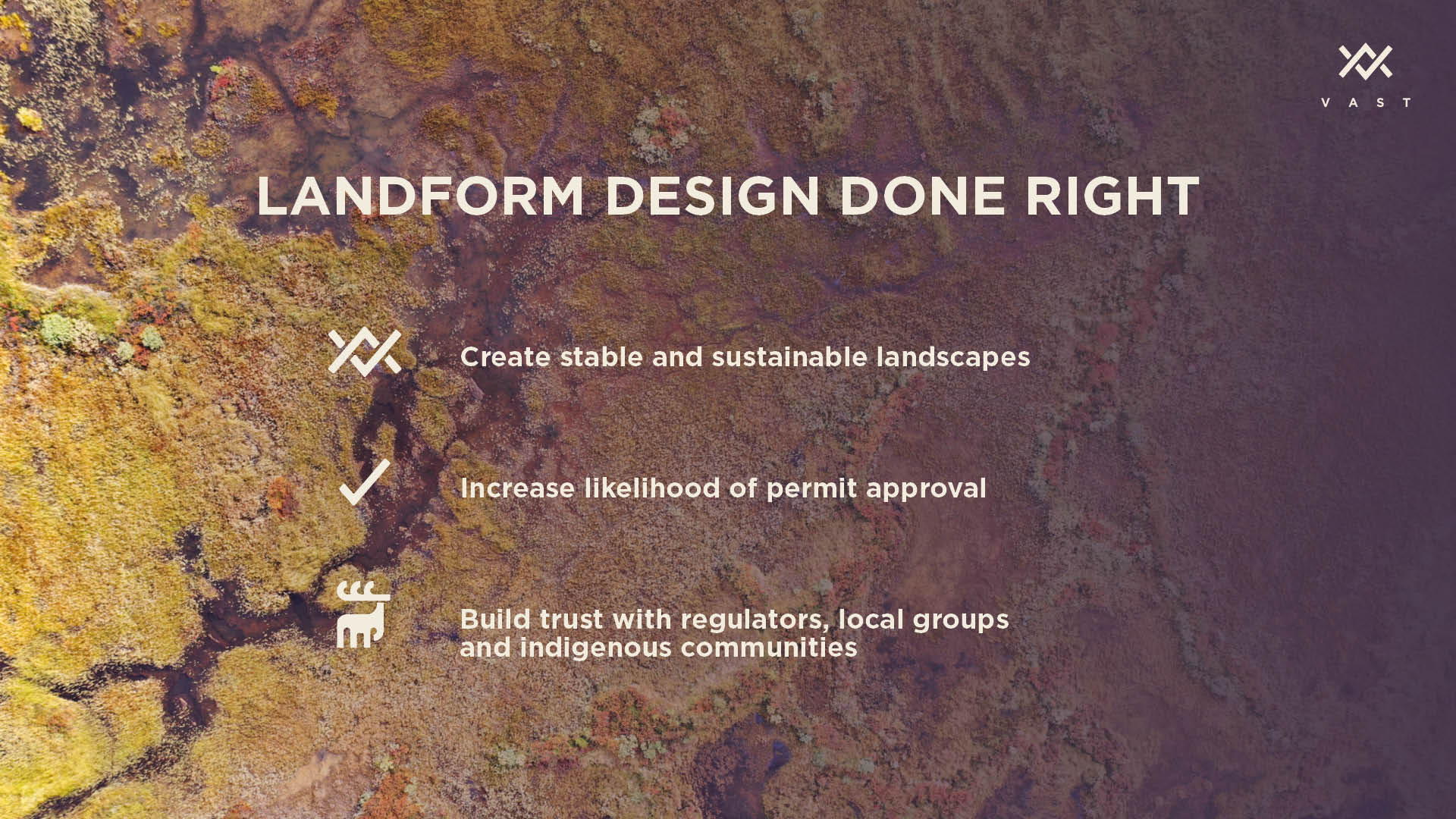 VAST

LANDFORM DESIGN DONE RIGHT

Create stable and sustainable landscapes

Increase likelihood of permit approval

Build trust with regulators, local groups and indigenous communities